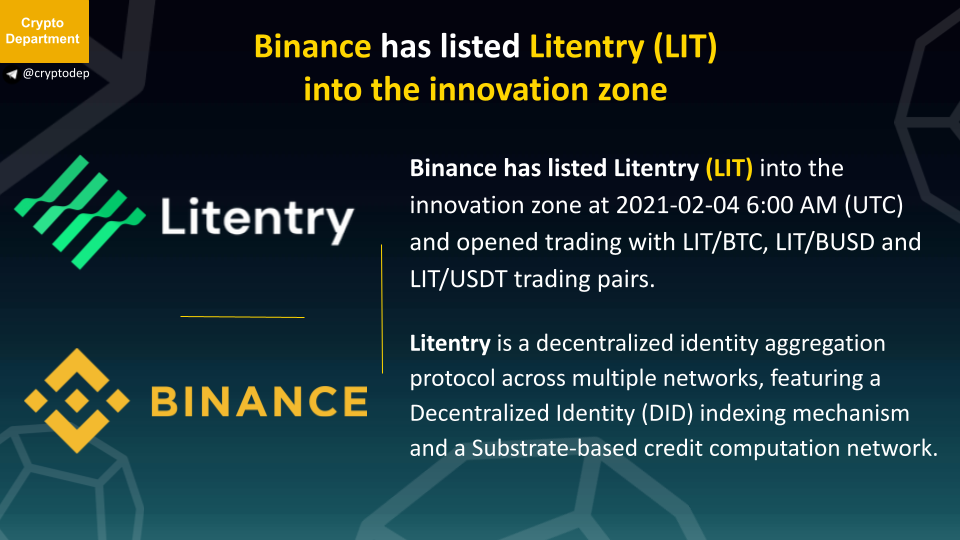 Crypto Department

@cryptodep

Binance has listed Litentry (LIT) into the innovation zone

Litentry

BINANCE

Binance has listed Litentry (LIT) into the innovation zone at 2021-02-04 6:00 AM (UTC) and opened trading with LIT/BTC, LIT/BUSD and LIT/USDT trading pairs.

Litentry is a decentralized identity aggregation protocol across multiple networks, featuring a Decentralized Identity (DID) indexing mechanism and a Substrate-based credit computation network.